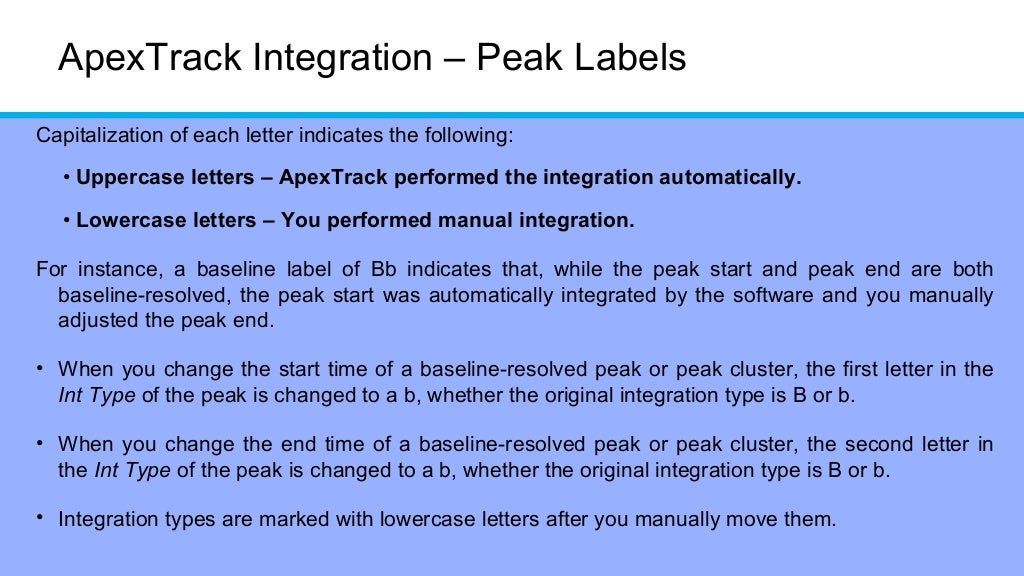 ApexTrack Integration – Peak Labels

Capitalization of each letter indicates the following:

• Uppercase letters – ApexTrack performed the integration automatically.

• Lowercase letters – You performed manual integration.

For instance, a baseline label of Bb indicates that, while the peak start and peak end are both baseline-resolved, the peak start was automatically integrated by the software and you manually adjusted the peak end.

• When you change the start time of a baseline-resolved peak or peak cluster, the first letter in the Int Type of the peak is changed to a b, whether the original integration type is B or b.

• When you change the end time of a baseline-resolved peak or peak cluster, the second letter in the Int Type of the peak is changed to a b, whether the original integration type is B or b.

• Integration types are marked with lowercase letters after you manually move them.